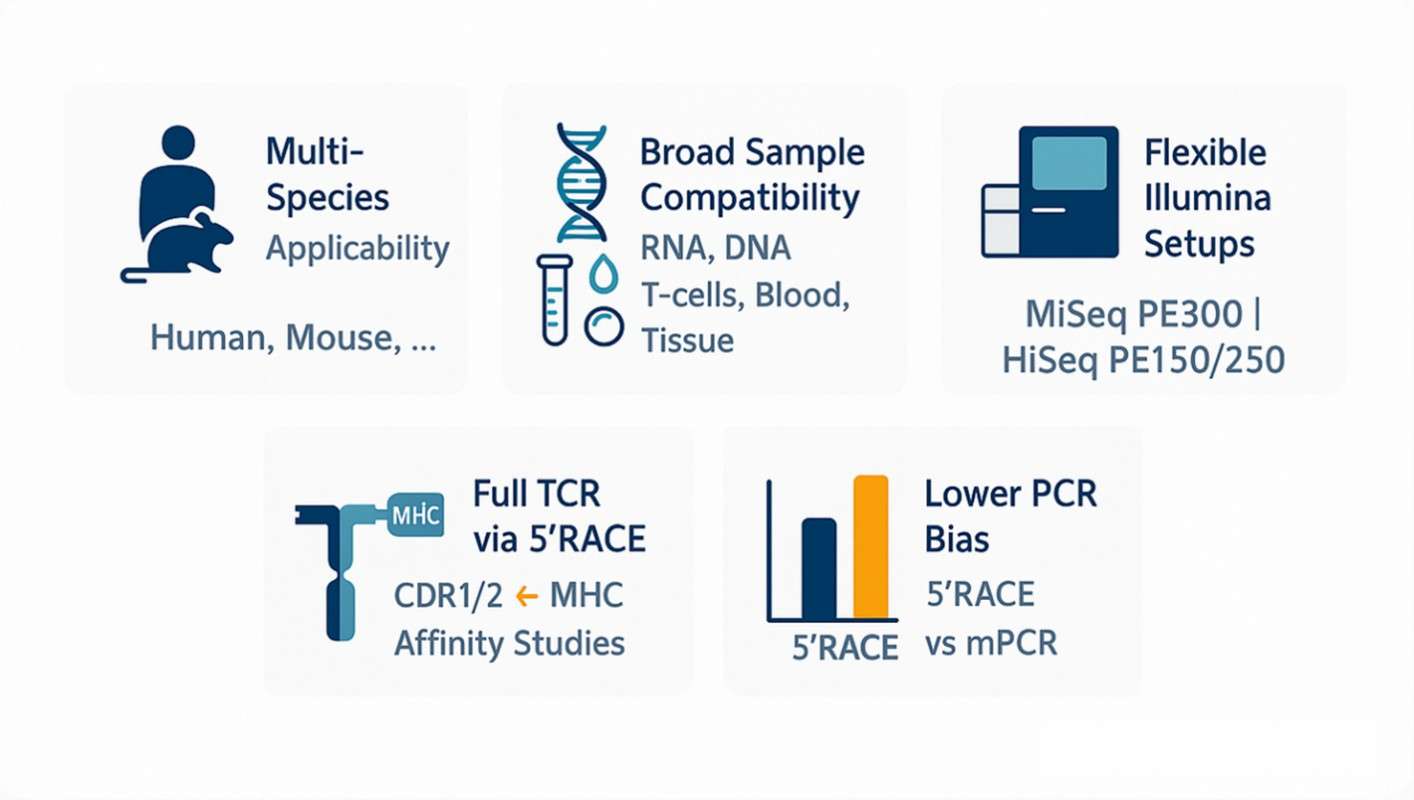 Multi-Species
Applicability

Human, Mouse, ...

Broad Sample Compatibility
RNA, DNA
T-cells, Blood, Tissue

Flexible Illumina Setups

MiSeq PE300 | HiSeq PE150/250

MHC

Full TCR via 5'RACE
CDR1/2 ← MHC
Affinity Studies

5'RACE

Lower PCR Bias
5'RACE
vs mPCR